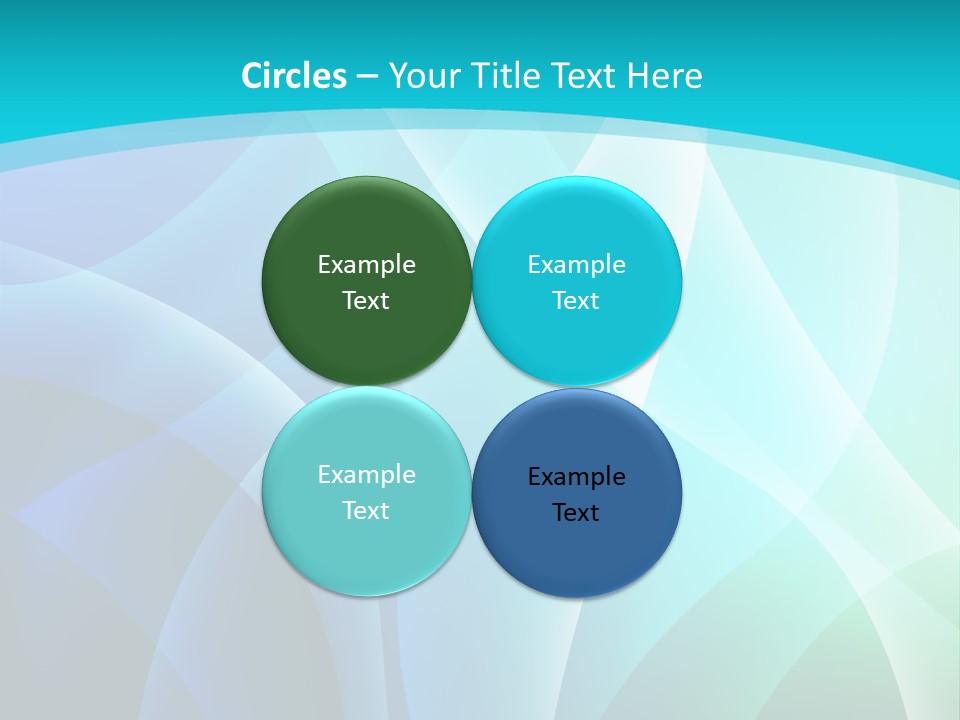 Circles – Your Title Text Here

Example Text

Example Text

Example Text

Example Text